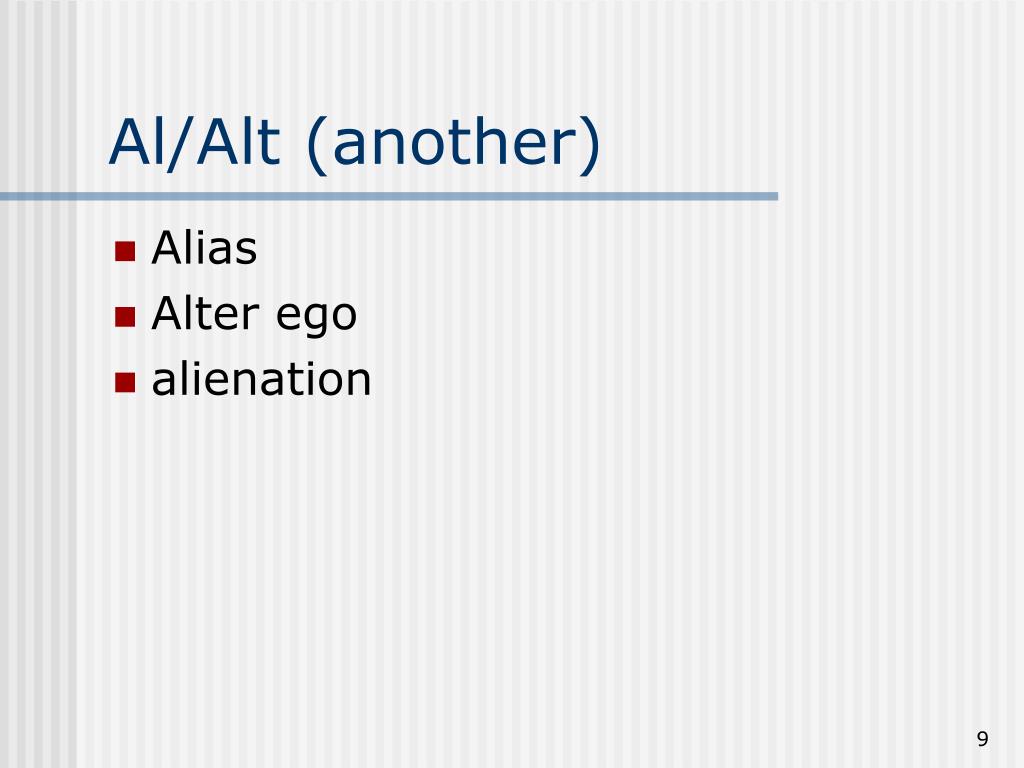 Al/Alt (another)

- Alias
- Alter ego
- alienation

9